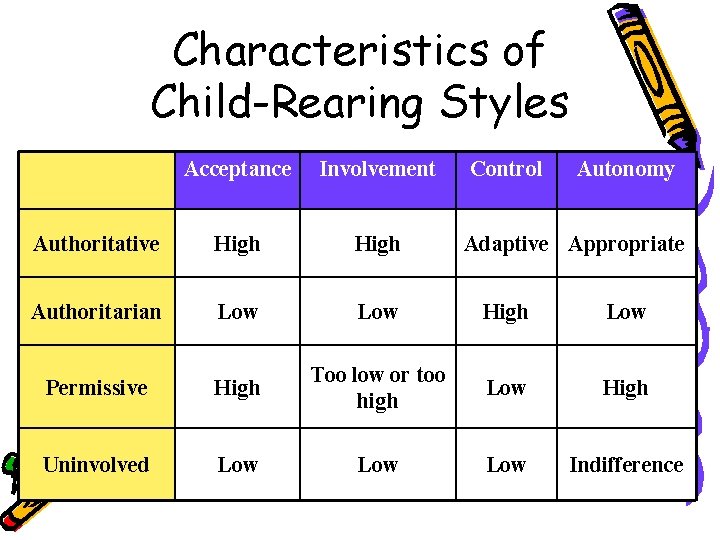 Characteristics of Child-Rearing Styles

| | Acceptance | Involvement | Control | Autonomy |
|---|---|---|---|---|
| Authoritative | High | High | Adaptive | Appropriate |
| Authoritarian | Low | Low | High | Low |
| Permissive | High | Too low or too high | Low | High |
| Uninvolved | Low | Low | Low | Indifference |